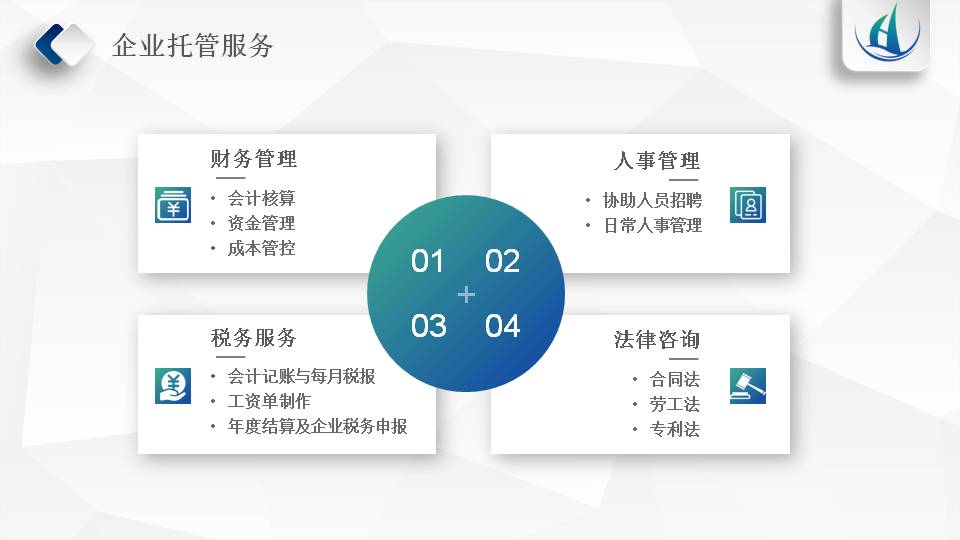 企业托管服务

财务管理
• 会计核算
• 资金管理
• 成本管控

人事管理
• 协助人员招聘
• 日常人事管理

01
02
+
03
04

税务服务
• 会计记账与每月税报
• 工资单制作
• 年度结算及企业税务申报

法律咨询
• 合同法
• 劳工法
• 专利法